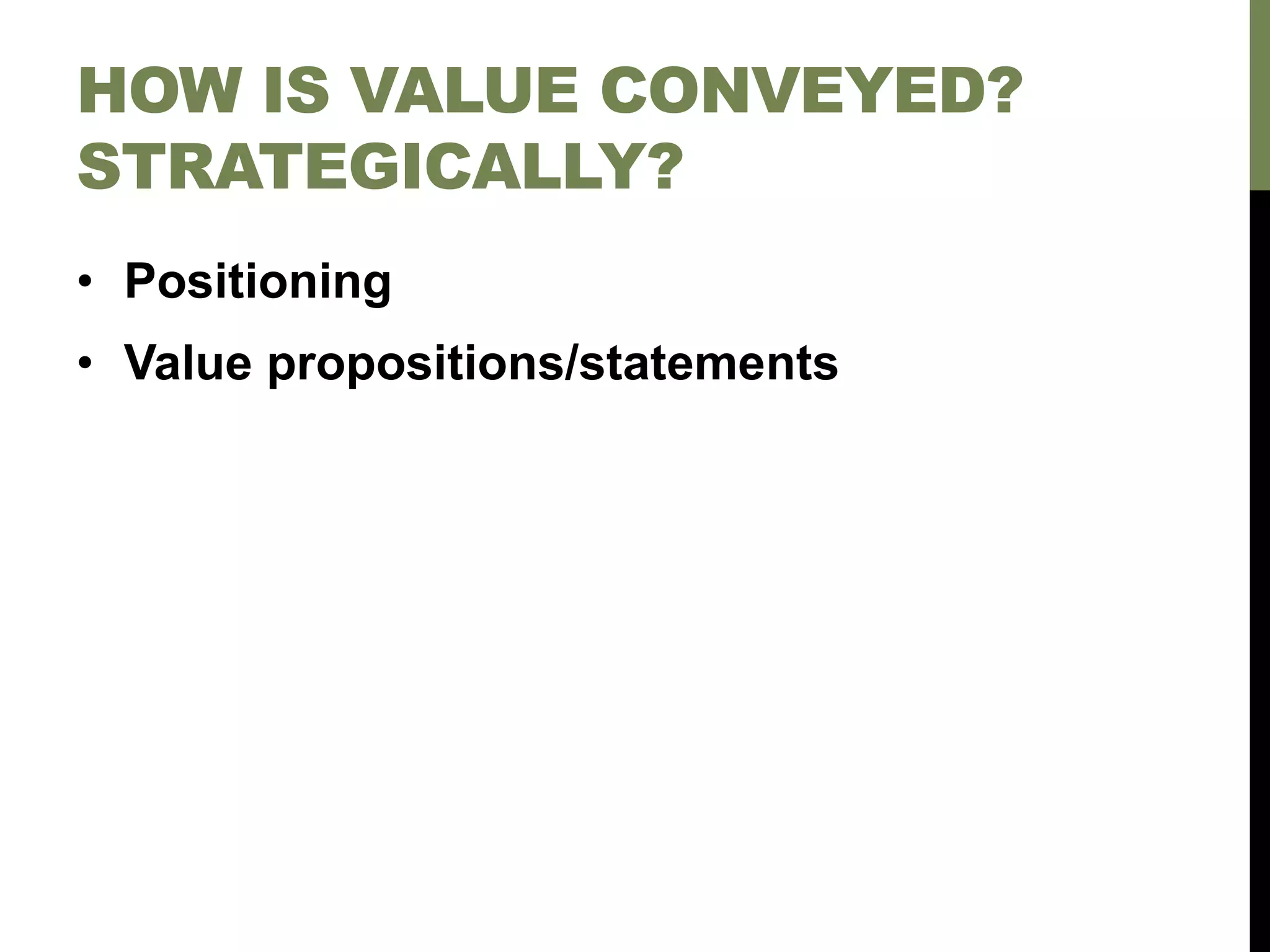 HOW IS VALUE CONVEYED? STRATEGICALLY?

• Positioning
• Value propositions/statements